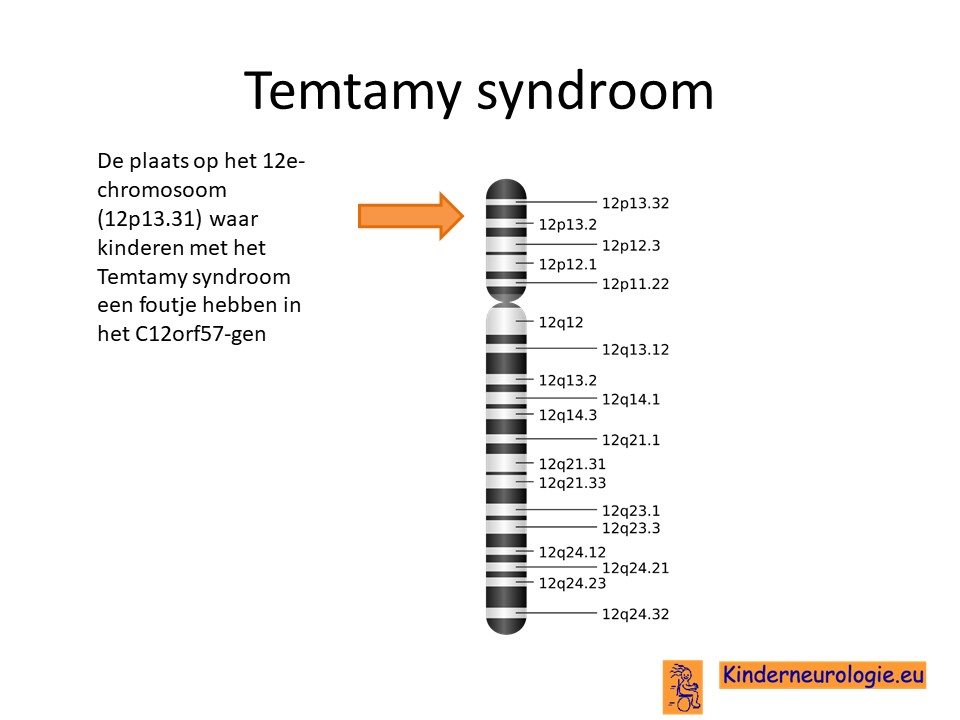 Temtamy syndroom

De plaats op het 12e-chromosoom (12p13.31) waar kinderen met het Temtamy syndroom een foutje hebben in het C12orf57-gen

12p13.32
12p13.2
12p12.3
12p12.1
12p11.22
12q12
12q13.12
12q13.2
12q14.1
12q14.3
12q21.1
12q21.31
12q21.33
12q23.1
12q23.3
12q24.12
12q24.21
12q24.23
12q24.32

Kinderneurologie.eu